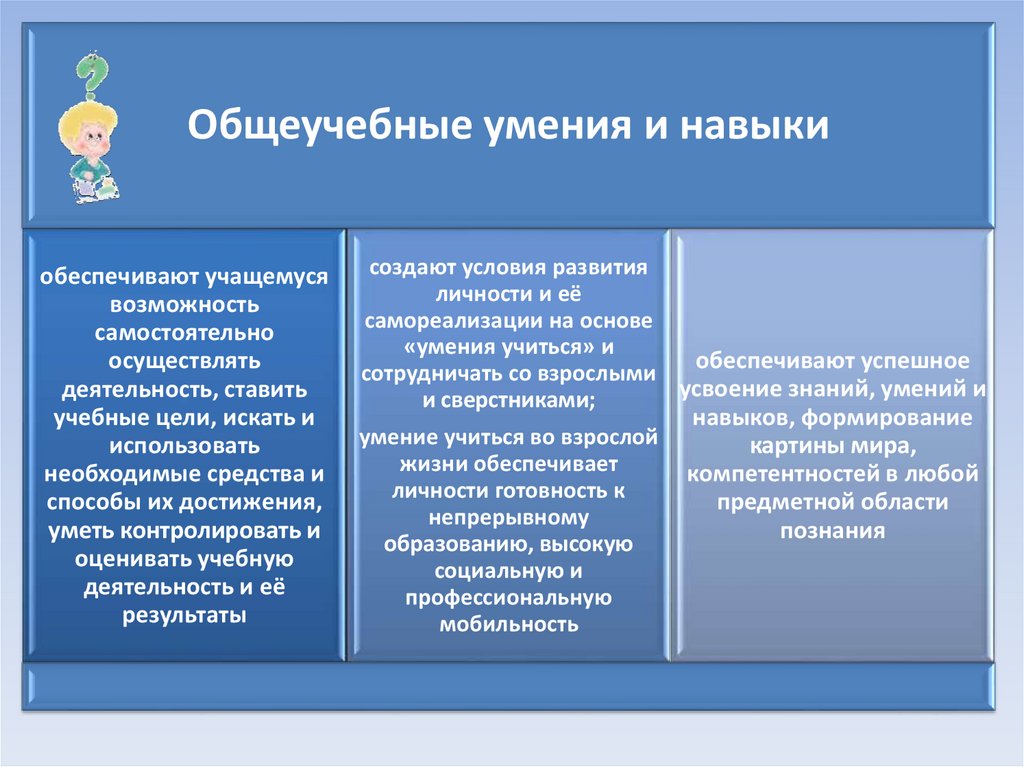 Общеучебные умения и навыки

обеспечивают учащемуся возможность самостоятельно осуществлять деятельность, ставить учебные цели, искать и использовать необходимые средства и способы их достижения, уметь контролировать и оценивать учебную деятельность и её результаты

создают условия развития личности и её самореализации на основе «умения учиться» и сотрудничать со взрослыми и сверстниками;

умение учиться во взрослой жизни обеспечивает личности готовность к непрерывному образованию, высокую социальную и профессиональную мобильность

обеспечивают успешное усвоение знаний, умений и навыков, формирование картины мира, компетентностей в любой предметной области познания